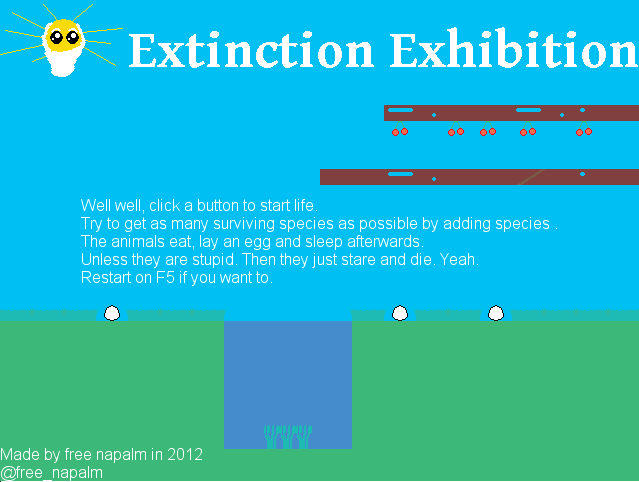 Extinction Exhibition

Well well, click a button to start life.
Try to get as many surviving species as possible by adding species .
The animals eat, lay an egg and sleep afterwards.
Unless they are stupid. Then they just stare and die. Yeah.
Restart on F5 if you want to.

Made by free napalm in 2012
@free_napalm